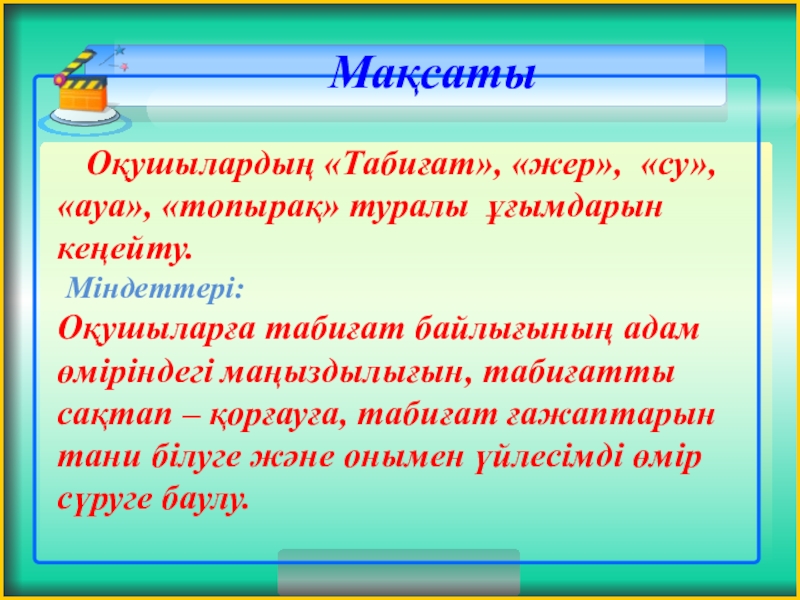 Мақсаты

Оқушылардың «Табиғат», «жер», «су», «ауа», «топырақ» туралы ұғымдарын кеңейту.

Міндеттері:

Оқушыларға табиғат байлығының адам өміріндегі маңыздылығын, табиғатты сақтап – қорғауға, табиғат ғажаптарын тани білуге және онымен үйлесімді өмір сүруге баулу.